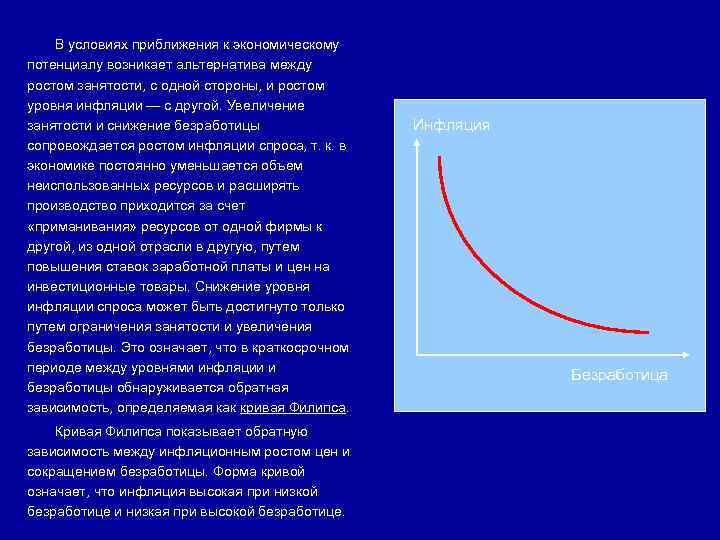 В условиях приближения к экономическому потенциалу возникает альтернатива между ростом занятости, с одной стороны, и ростом уровня инфляции — с другой. Увеличение занятости и снижение безработицы сопровождается ростом инфляции спроса, т. к. в экономике постоянно уменьшается объем неиспользованных ресурсов и расширять производство приходится за счет «приманивания» ресурсов от одной фирмы к другой, из одной отрасли в другую, путем повышения ставок заработной платы и цен на инвестиционные товары. Снижение уровня инфляции спроса может быть достигнуто только путем ограничения занятости и увеличения безработицы. Это означает, что в краткосрочном периоде между уровнями инфляции и безработицы обнаруживается обратная зависимость, определяемая как кривая Филипса.

Кривая Филипса показывает обратную зависимость между инфляционным ростом цен и сокращением безработицы. Форма кривой означает, что инфляция высокая при низкой безработице и низкая при высокой безработице.

Инфляция

Безработица